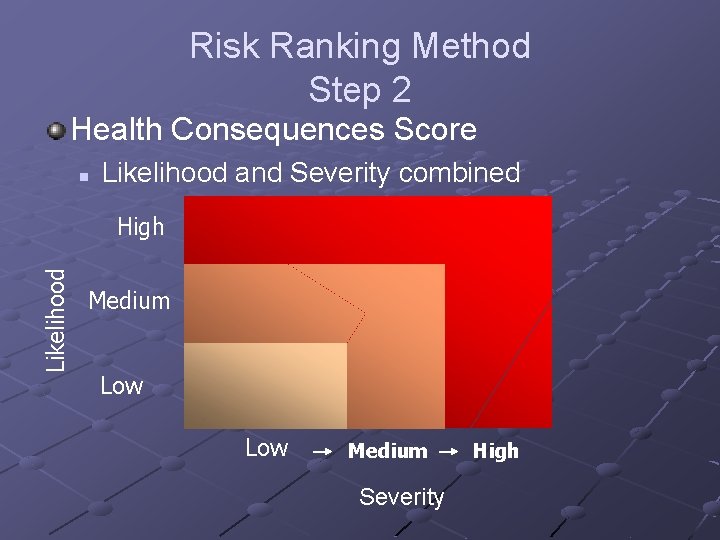 Risk Ranking Method
Step 2

Health Consequences Score

Likelihood and Severity combined

Likelihood

High

Medium

Low

Low → Medium → High

Severity